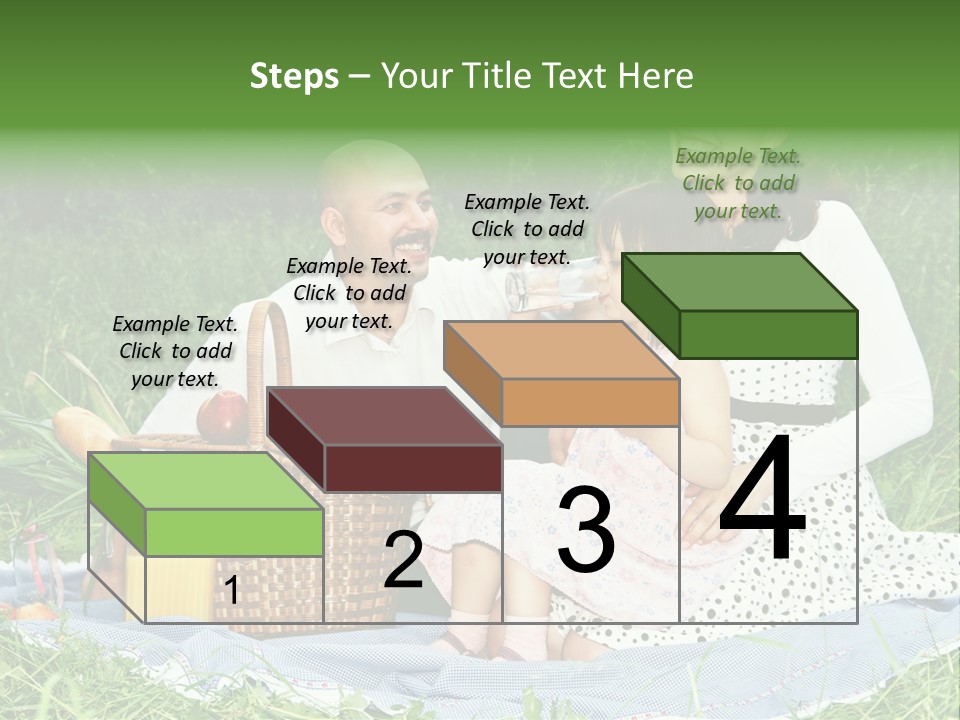 Steps – Your Title Text Here

Example Text. Click to add your text.

Example Text. Click to add your text.

Example Text. Click to add your text.

Example Text. Click to add your text.

1

2

3

4